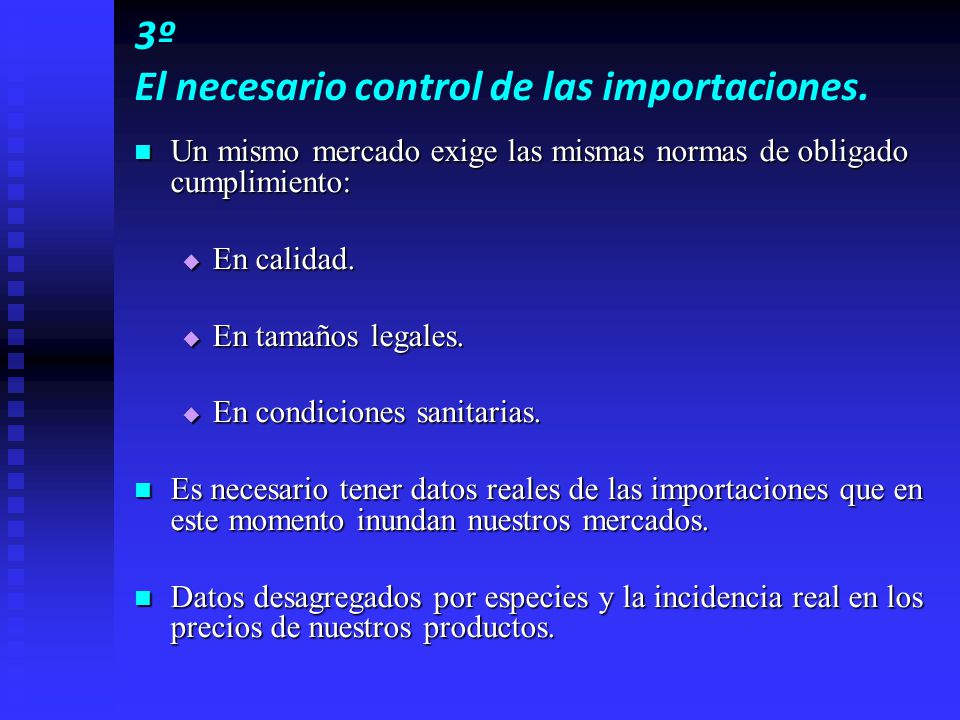 3º
El necesario control de las importaciones.

Un mismo mercado exige las mismas normas de obligado cumplimiento:

En calidad.

En tamaños legales.

En condiciones sanitarias.

Es necesario tener datos reales de las importaciones que en este momento inundan nuestros mercados.

Datos desagregados por especies y la incidencia real en los precios de nuestros productos.